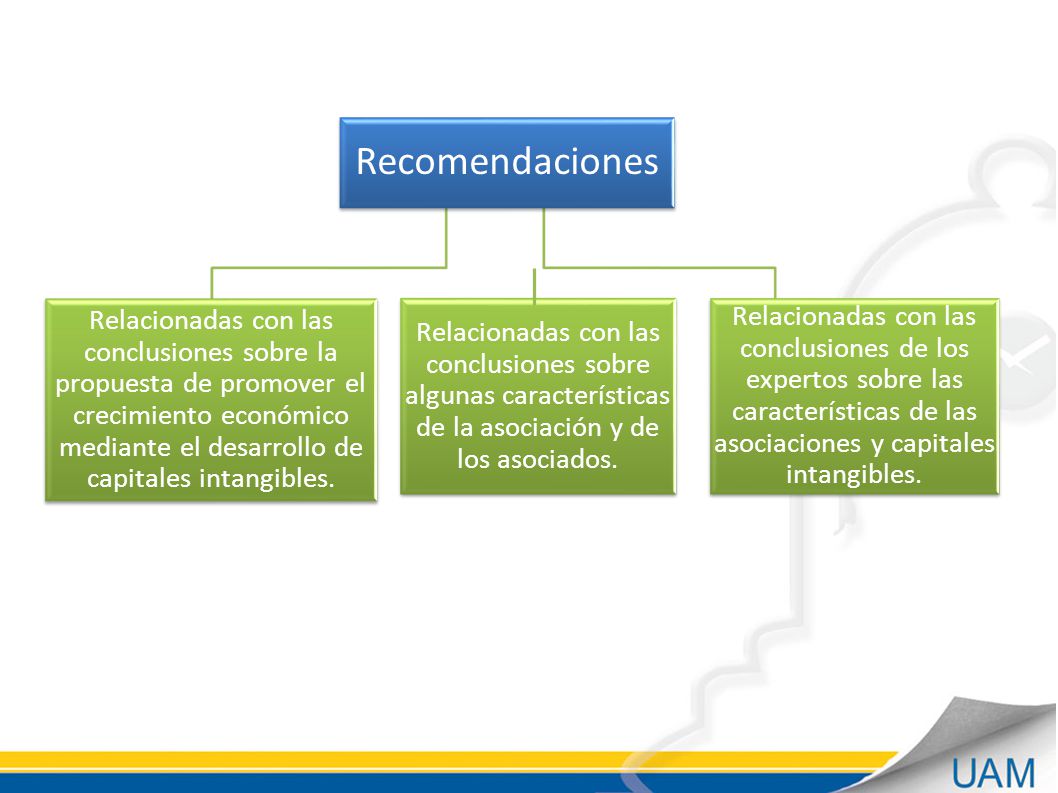 Recomendaciones

Relacionadas con las conclusiones sobre la propuesta de promover el crecimiento económico mediante el desarrollo de capitales intangibles.

Relacionadas con las conclusiones sobre algunas características de la asociación y de los asociados.

Relacionadas con las conclusiones de los expertos sobre las características de las asociaciones y capitales intangibles.

UAM